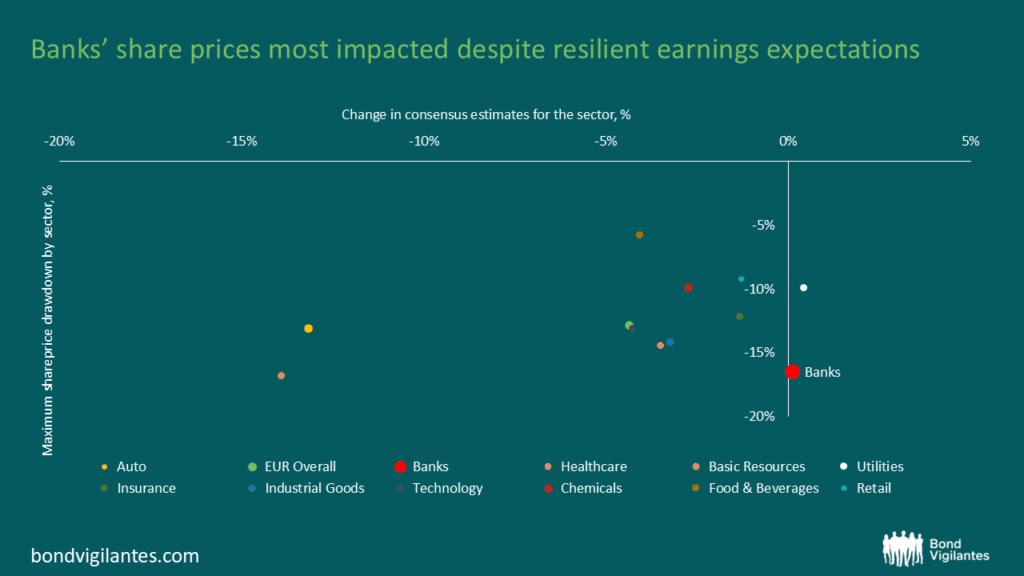 Banks' share prices most impacted despite resilient earnings expectations

Change in consensus estimates for the sector, %

-20%
-15%
-10%
-5%
0%
5%

Maximum shareprice drawdown by sector, %

-5%
-10%
-15%
-20%

Banks

Auto
EUR Overall
Banks
Healthcare
Basic Resources
Utilities
Insurance
Industrial Goods
Technology
Chemicals
Food & Beverages
Retail

bondvigilantes.com

Bond Vigilantes